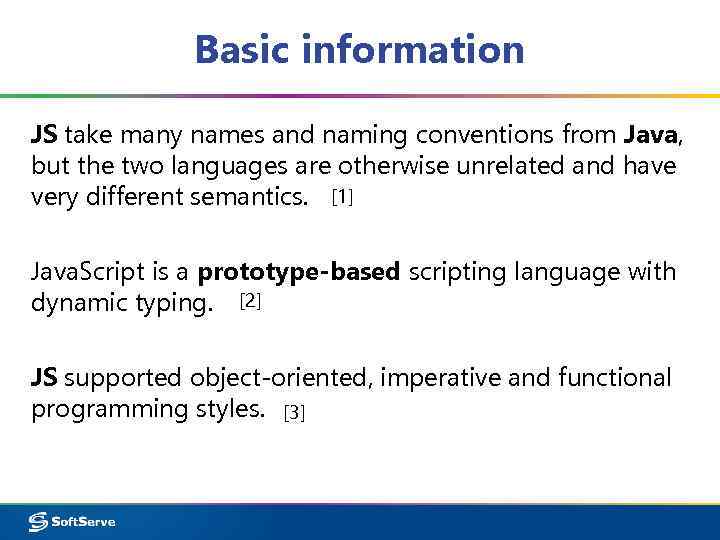 Basic information

JS take many names and naming conventions from Java, but the two languages are otherwise unrelated and have very different semantics. [1]

JavaScript is a prototype-based scripting language with dynamic typing. [2]

JS supported object-oriented, imperative and functional programming styles. [3]

SoftServe